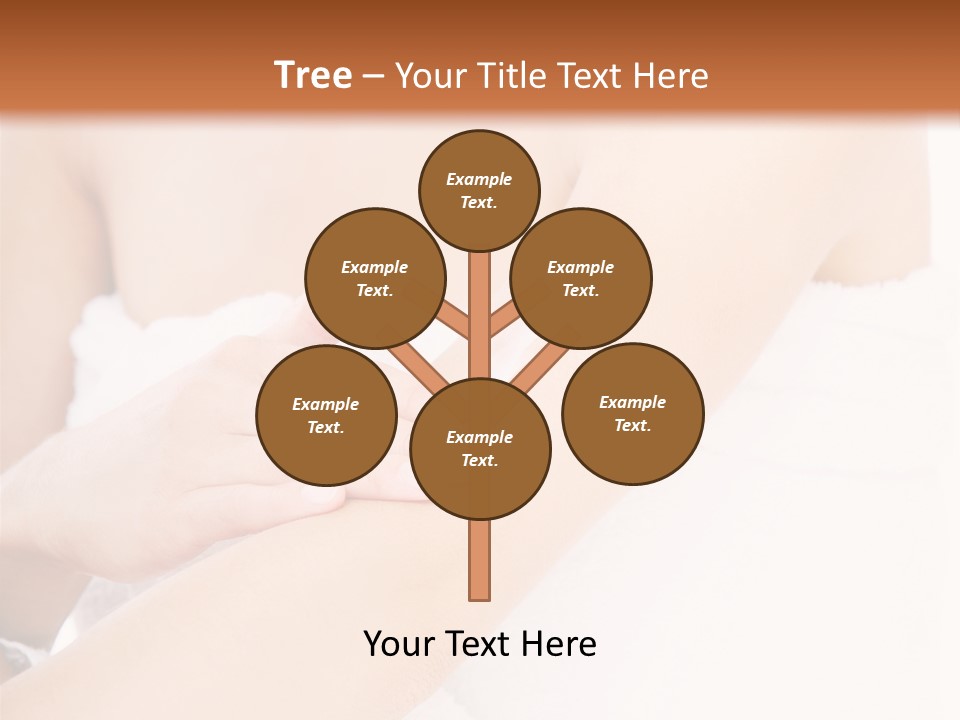 Tree – Your Title Text Here

Example Text.

Example Text.

Example Text.

Example Text.

Example Text.

Example Text.

Your Text Here